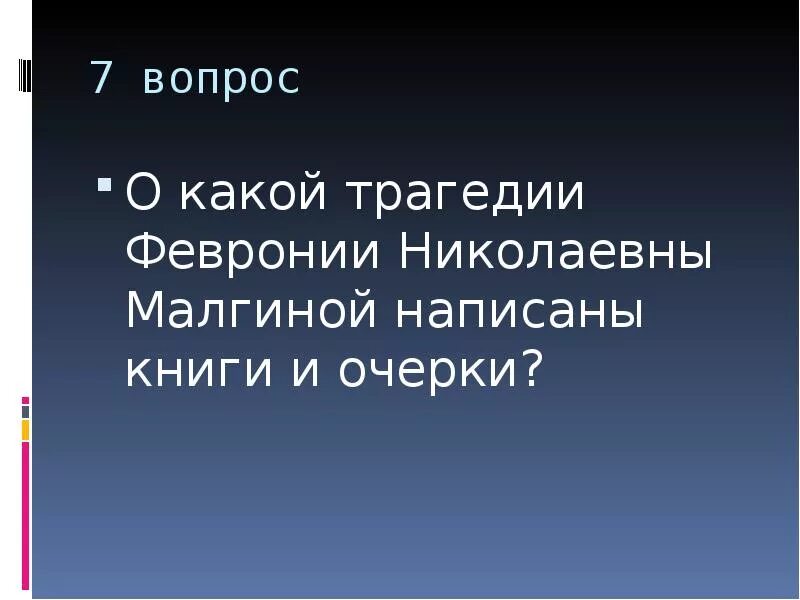 7 вопрос

О какой трагедии Февронии Николаевны Малгиной написаны книги и очерки?